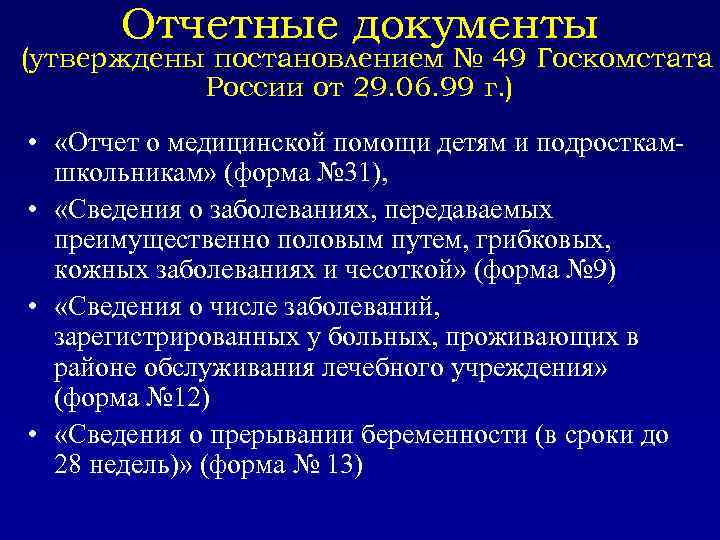 Отчетные документы
(утверждены постановлением № 49 Госкомстата России от 29.06.99 г.)

• «Отчет о медицинской помощи детям и подросткам-школьникам» (форма №31),
• «Сведения о заболеваниях, передаваемых преимущественно половым путем, грибковых, кожных заболеваниях и чесоткой» (форма №9)
• «Сведения о числе заболеваний, зарегистрированных у больных, проживающих в районе обслуживания лечебного учреждения» (форма №12)
• «Сведения о прерывании беременности (в сроки до 28 недель)» (форма № 13)